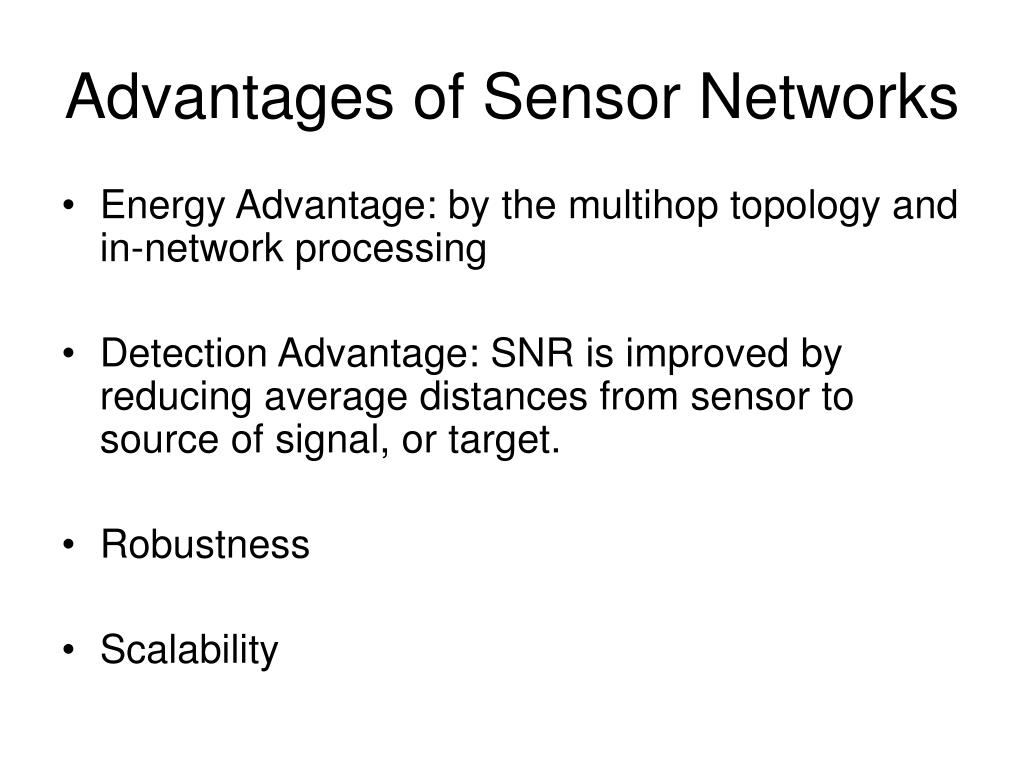 Advantages of Sensor Networks

• Energy Advantage: by the multihop topology and in-network processing

• Detection Advantage: SNR is improved by reducing average distances from sensor to source of signal, or target.

• Robustness

• Scalability